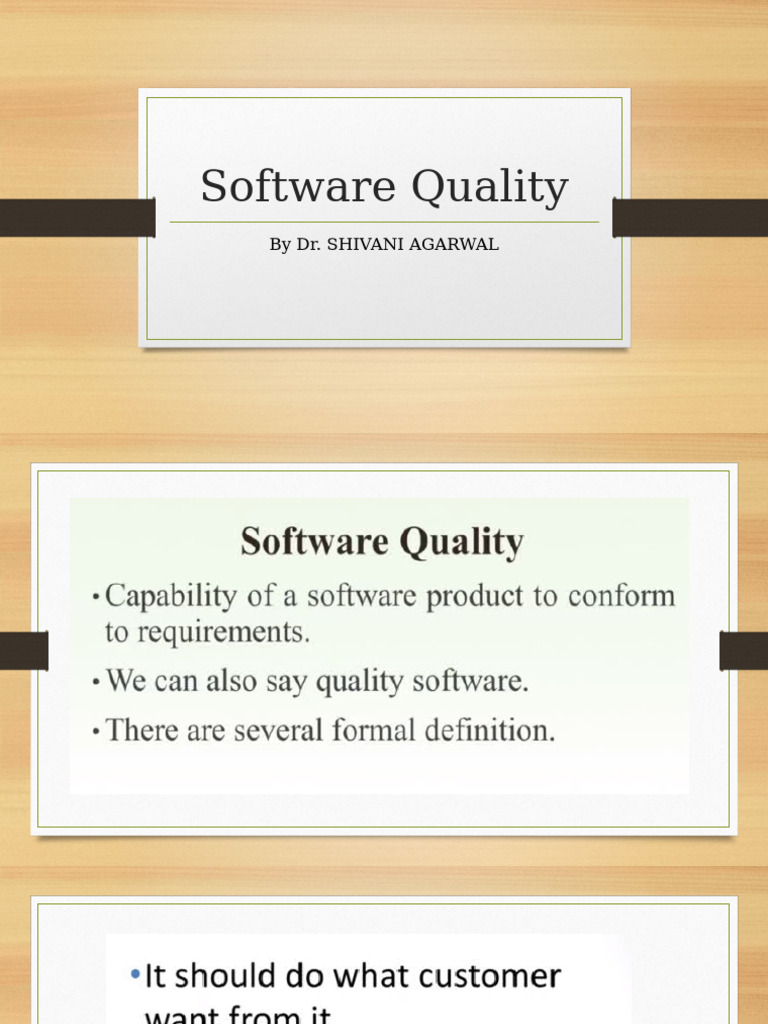 Software Quality

By Dr. SHIVANI AGARWAL

Software Quality

• Capability of a software product to conform to requirements.

• We can also say quality software.

• There are several formal definition.

• It should do what customer want from it